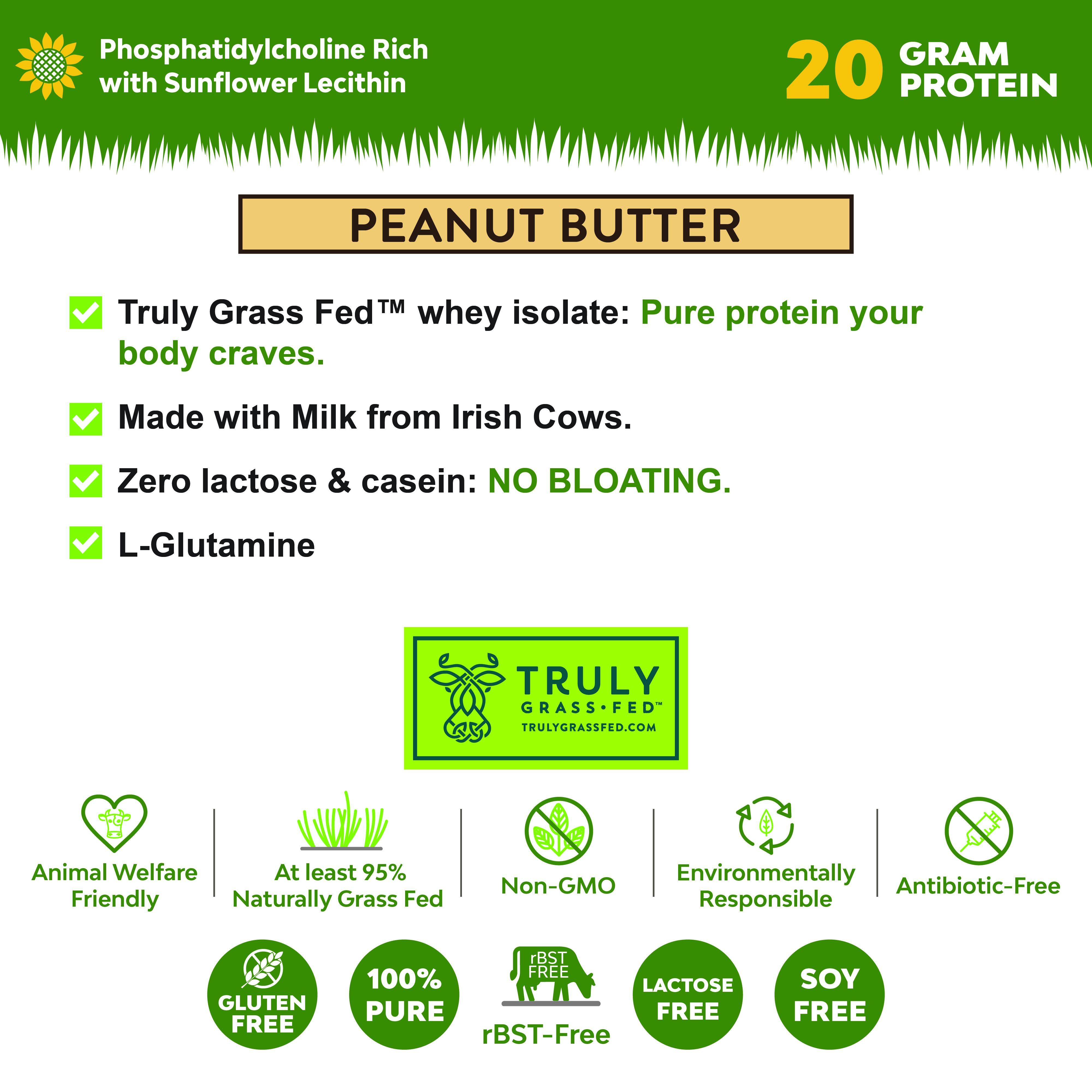 Phosphatidylcholine Rich with Sunflower Lecithin

20 GRAM PROTEIN

PEANUT BUTTER

Truly Grass Fed™ whey isolate: Pure protein your body craves.

Made with Milk from Irish Cows.

Zero lactose & casein: NO BLOATING.

L-Glutamine

TRULY GRASS•FED™ TRULYGRASSFED.COM

Animal Welfare Friendly

At least 95% Naturally Grass Fed

Non-GMO

Environmentally Responsible

Antibiotic-Free

GLUTEN FREE

100% PURE

rBST FREE

rBST-Free

LACTOSE FREE

SOY FREE